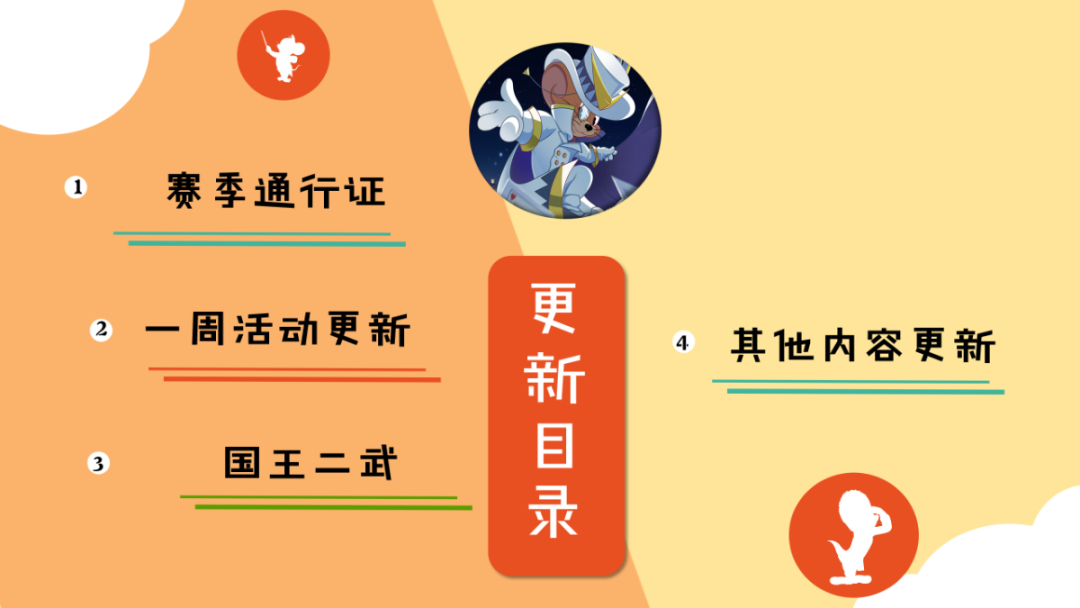 1 赛季通行证

2 一周活动更新

3 国王二武

更新目录

4 其他内容更新